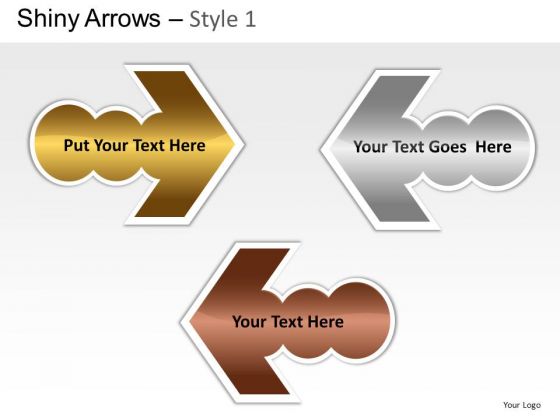 Shiny Arrows – Style 1

Put Your Text Here

Your Text Goes Here

Your Text Here

Your Logo